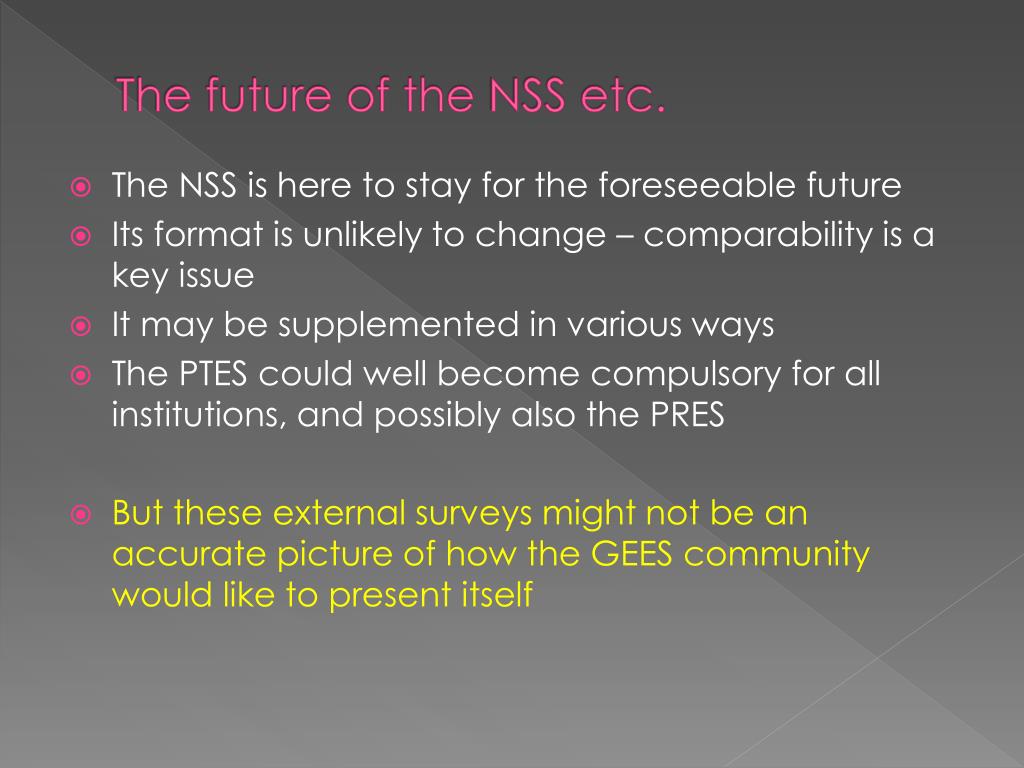 The future of the NSS etc.

The NSS is here to stay for the foreseeable future
Its format is unlikely to change – comparability is a key issue
It may be supplemented in various ways
The PTES could well become compulsory for all institutions, and possibly also the PRES

But these external surveys might not be an accurate picture of how the GEES community would like to present itself